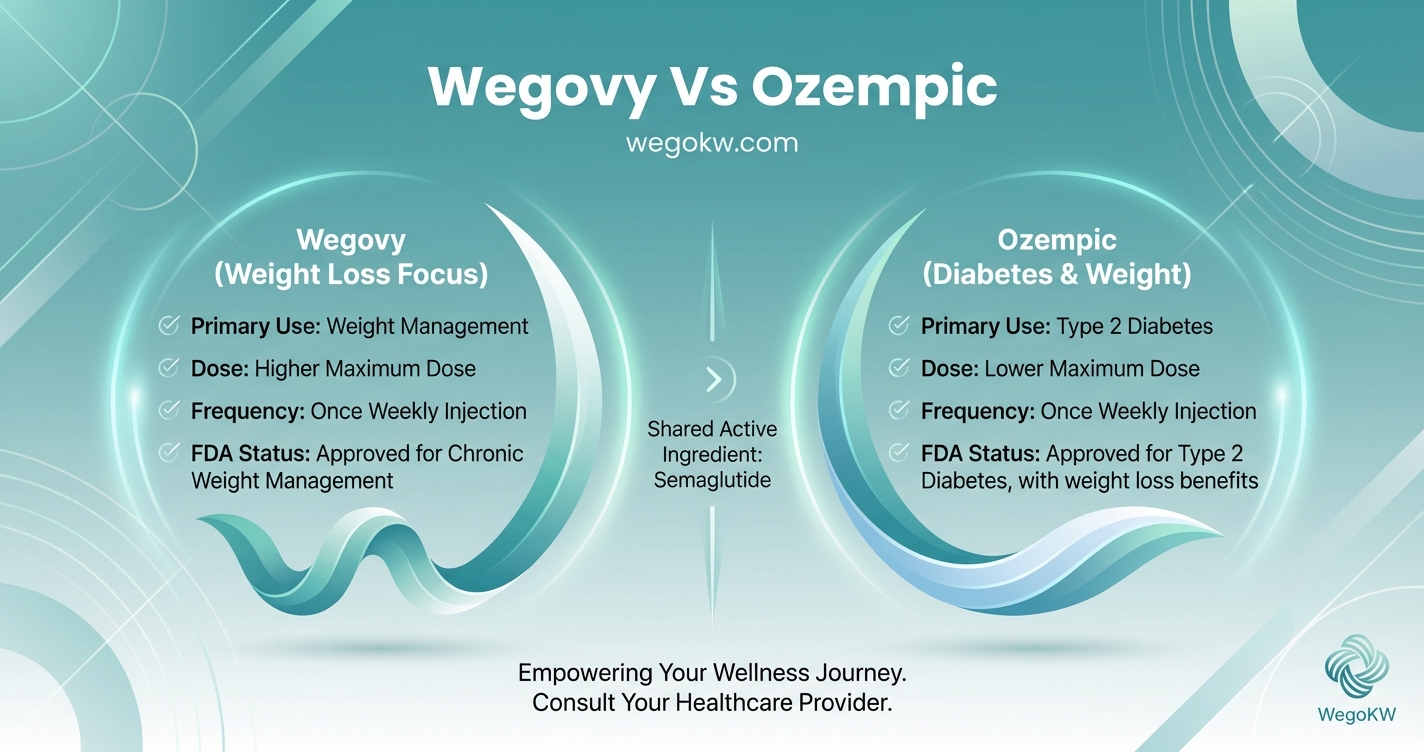 Wegovy Vs Ozempic

wegokw.com

Wegovy
(Weight Loss Focus)

Primary Use: Weight Management

Dose: Higher Maximum Dose

Frequency: Once Weekly Injection

FDA Status: Approved for Chronic Weight Management

Shared Active Ingredient: Semaglutide

Ozempic
(Diabetes & Weight)

Primary Use: Type 2 Diabetes

Dose: Lower Maximum Dose

Frequency: Once Weekly Injection

FDA Status: Approved for Type 2 Diabetes, with weight loss benefits

Empowering Your Wellness Journey.
Consult Your Healthcare Provider.

WegoKW